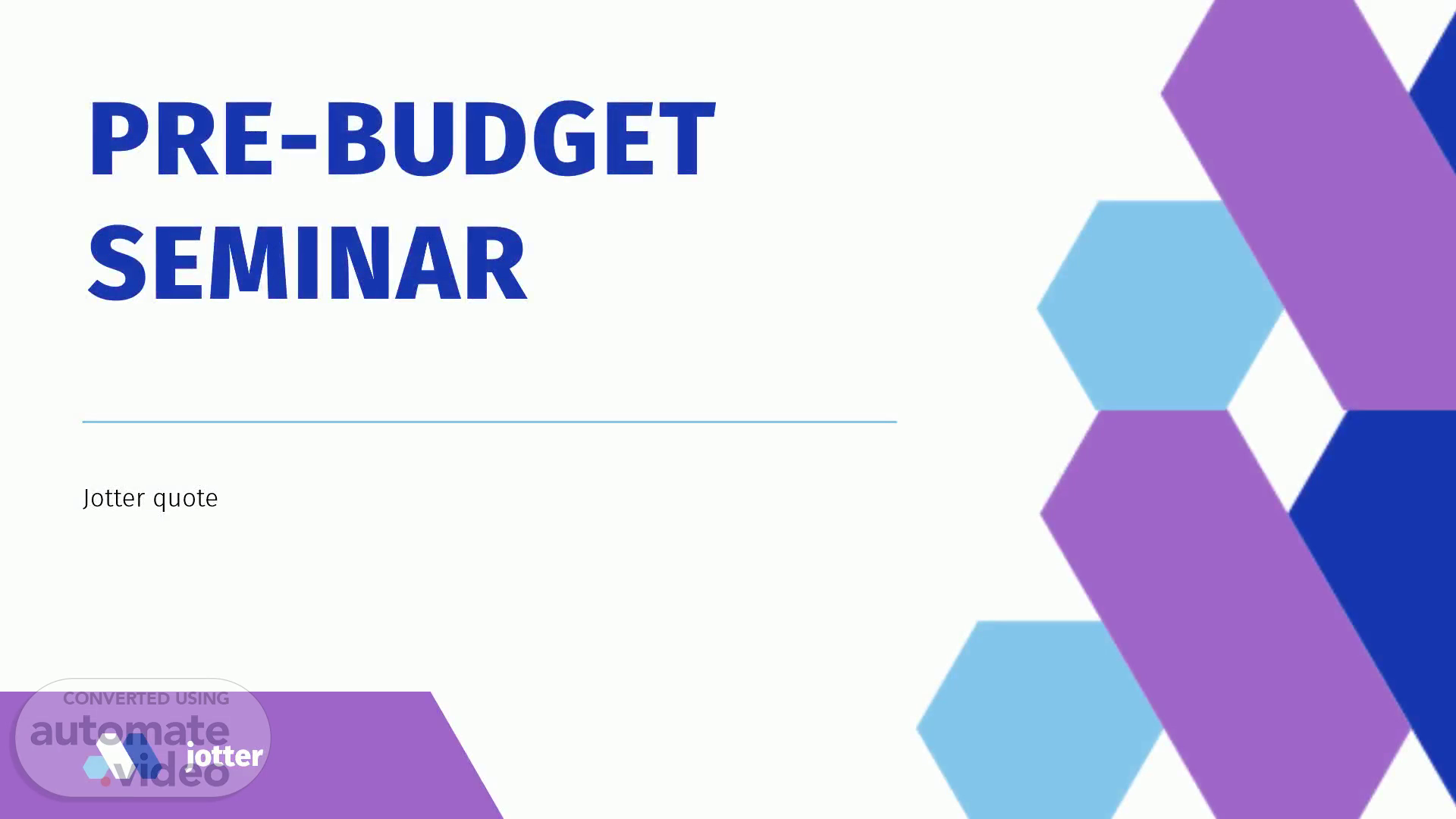 PRE-BUDGET SEMINAR

Jotter quote

CONVERTED USING
automate.video

jotter